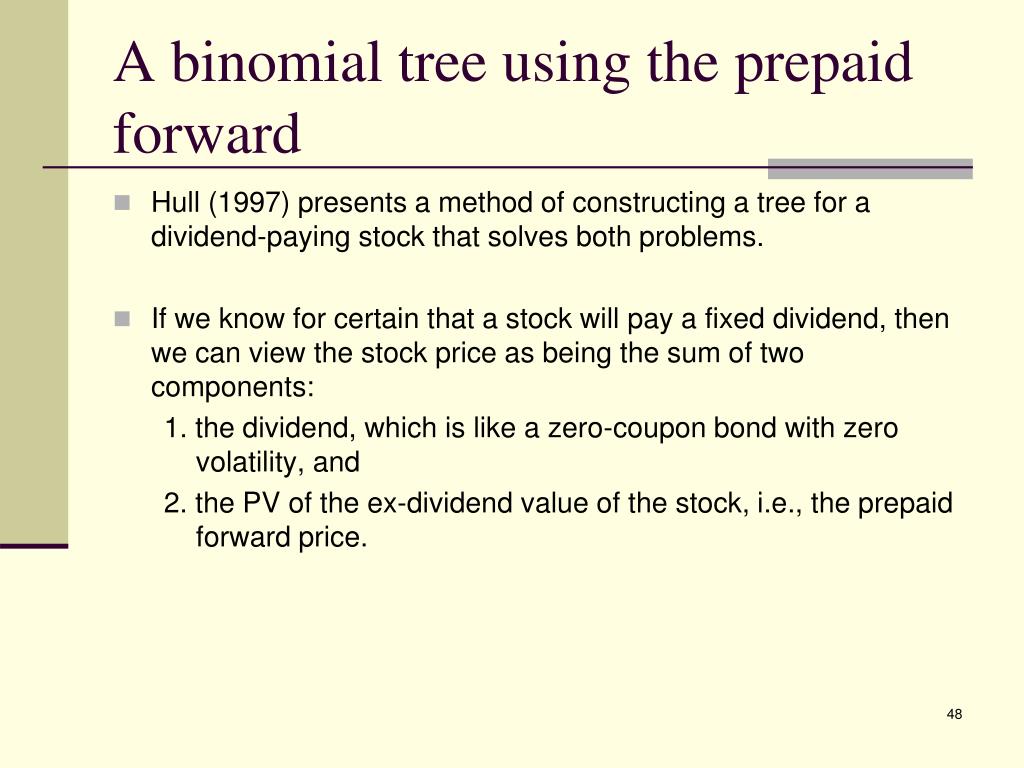 A binomial tree using the prepaid forward

Hull (1997) presents a method of constructing a tree for a dividend-paying stock that solves both problems.

If we know for certain that a stock will pay a fixed dividend, then we can view the stock price as being the sum of two components:

1. the dividend, which is like a zero-coupon bond with zero volatility, and

2. the PV of the ex-dividend value of the stock, i.e., the prepaid forward price.

48